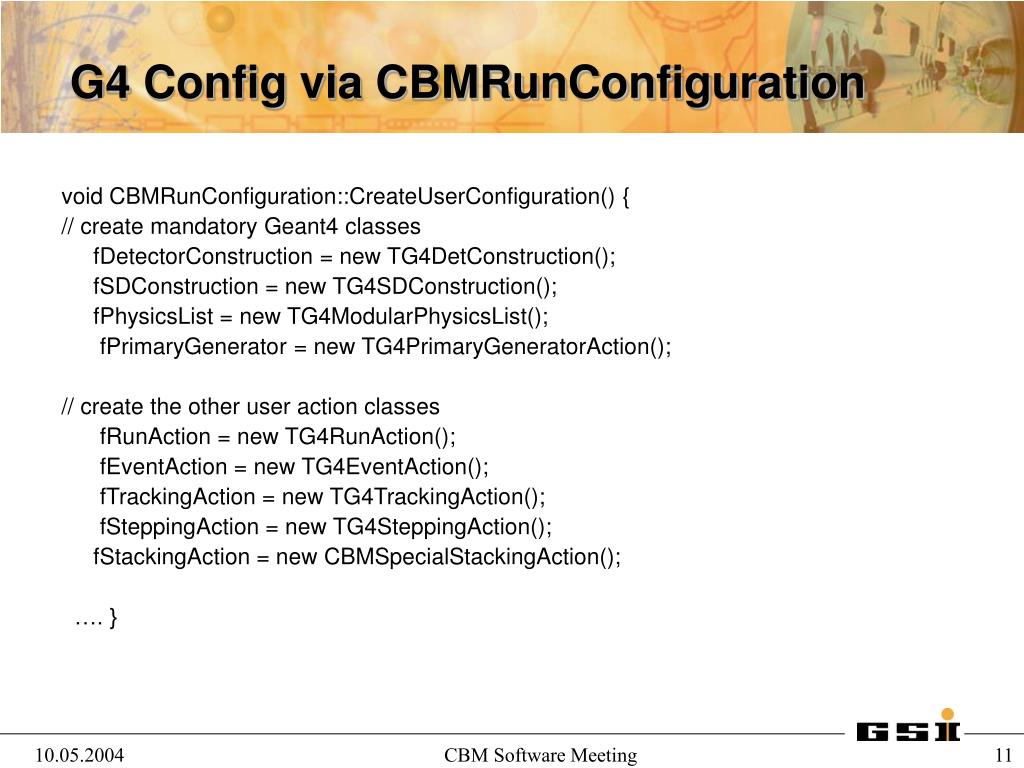 G4 Config via CBMRunConfiguration

void CBMRunConfiguration::CreateUserConfiguration() {
// create mandatory Geant4 classes
fDetectorConstruction = new TG4DetConstruction();
fSDConstruction = new TG4SDConstruction();
fPhysicsList = new TG4ModularPhysicsList();
fPrimaryGenerator = new TG4PrimaryGeneratorAction();

// create the other user action classes
fRunAction = new TG4RunAction();
fEventAction = new TG4EventAction();
fTrackingAction = new TG4TrackingAction();
fSteppingAction = new TG4SteppingAction();
fStackingAction = new CBMSpecialStackingAction();

…. }

GSI

10.05.2004

CBM Software Meeting

11